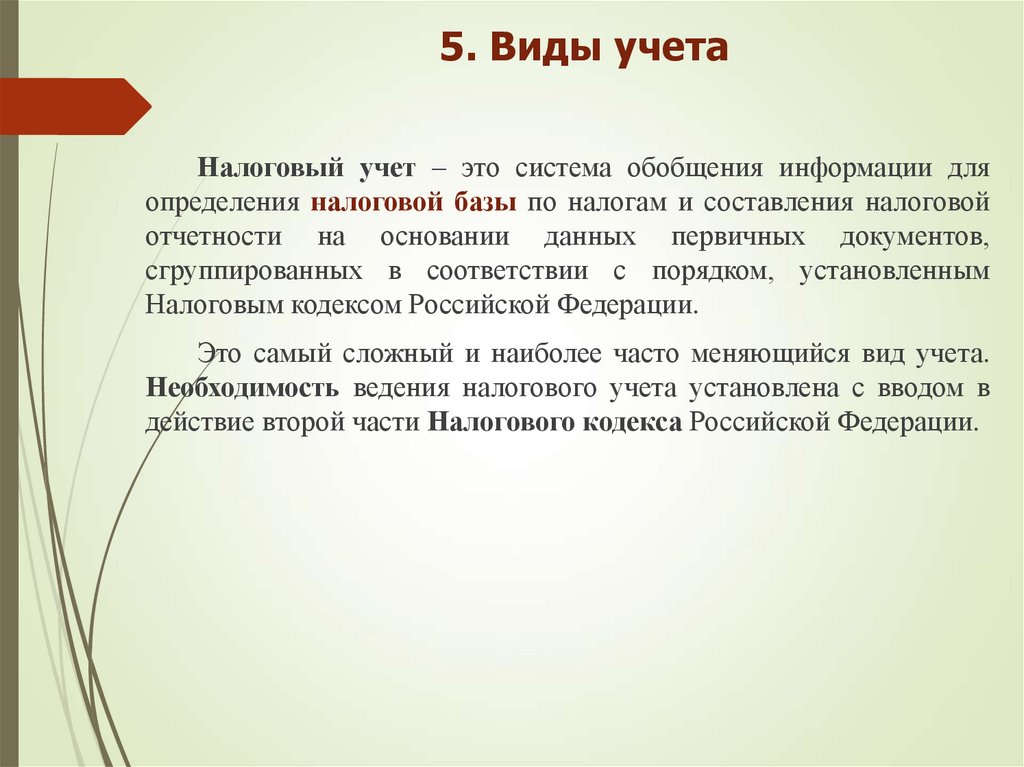 5. Виды учета

Налоговый учет – это система обобщения информации для определения налоговой базы по налогам и составления налоговой отчетности на основании данных первичных документов, сгруппированных в соответствии с порядком, установленным Налоговым кодексом Российской Федерации.

Это самый сложный и наиболее часто меняющийся вид учета. Необходимость ведения налогового учета установлена с вводом в действие второй части Налогового кодекса Российской Федерации.